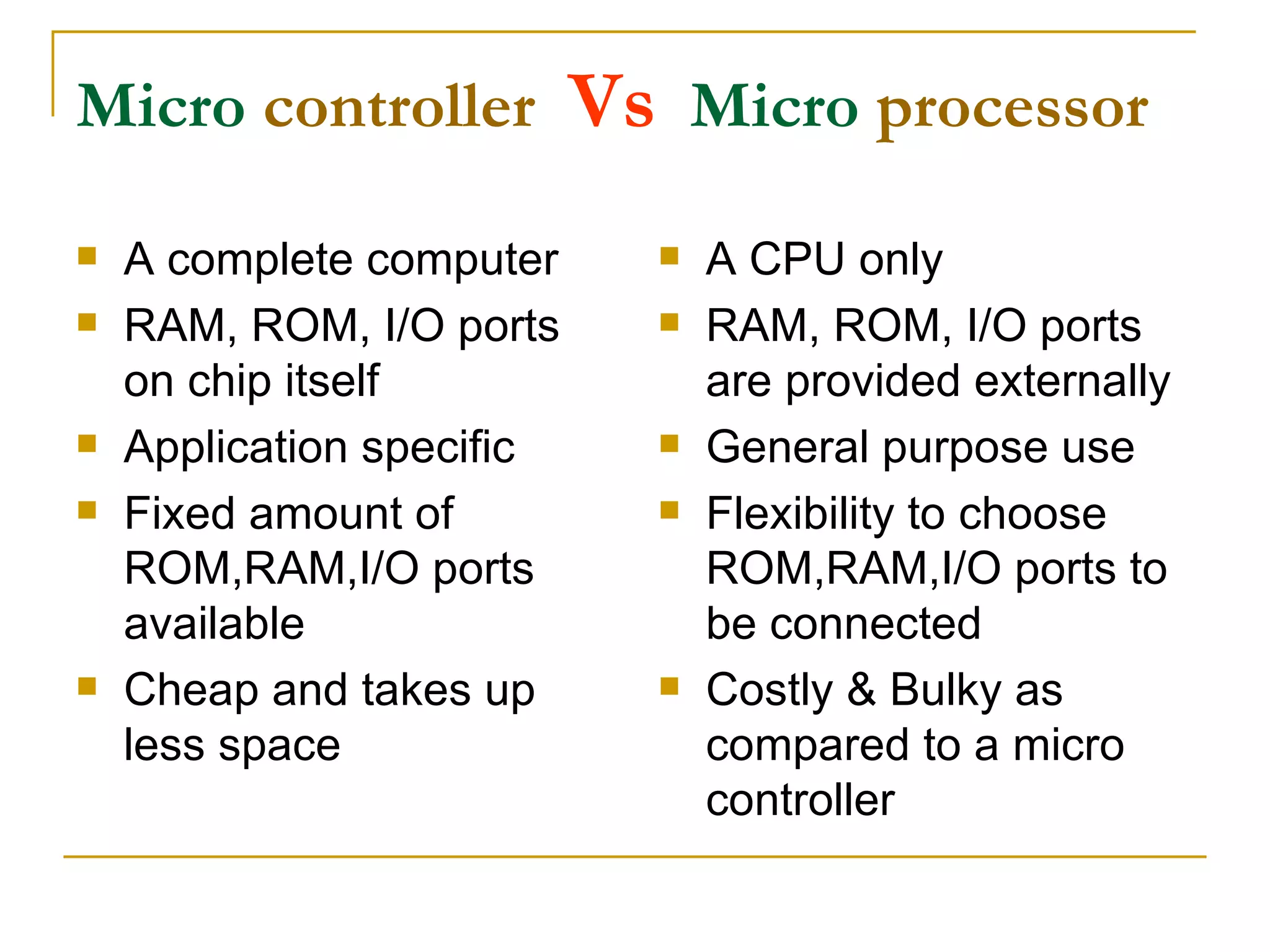 Micro controller Vs Micro processor

- A complete computer
- RAM, ROM, I/O ports on chip itself
- Application specific
- Fixed amount of ROM,RAM,I/O ports available
- Cheap and takes up less space

- A CPU only
- RAM, ROM, I/O ports are provided externally
- General purpose use
- Flexibility to choose ROM,RAM,I/O ports to be connected
- Costly & Bulky as compared to a micro controller